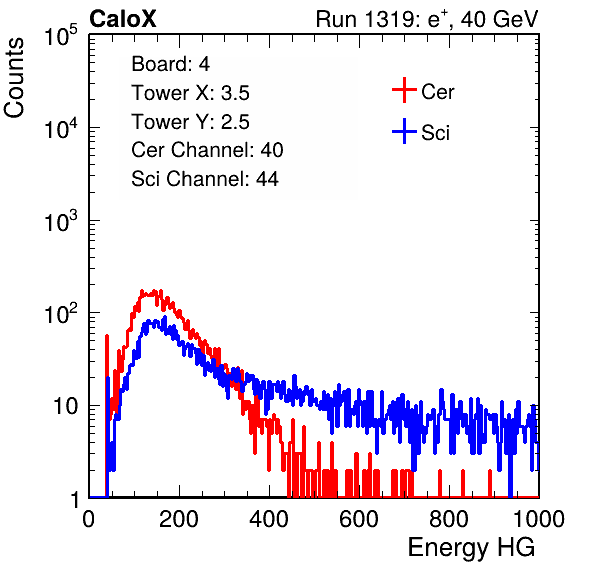 CaloX

Run 1319: $e^{+}$, 40 GeV

Counts

$10^5$

$10^4$

$10^3$

$10^2$

10

1

Board: 4
Tower X: 3.5
Tower Y: 2.5
Cer Channel: 40
Sci Channel: 44

Cer

Sci

0 200 400 600 800 1000

Energy HG